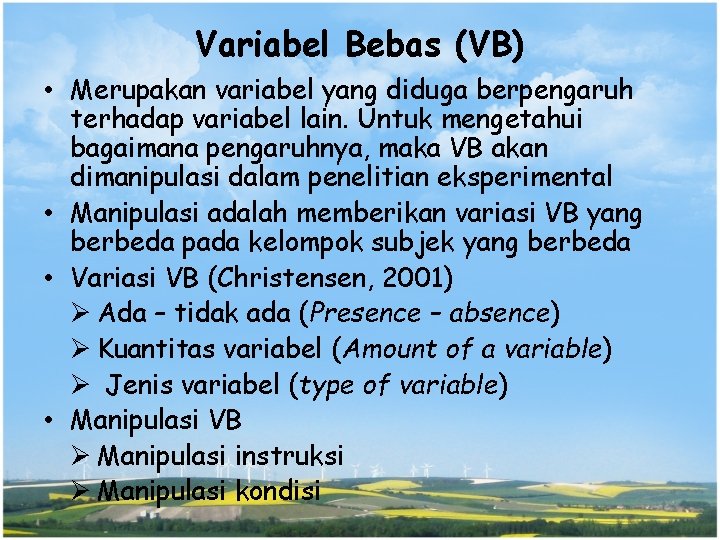 Variabel Bebas (VB)

• Merupakan variabel yang diduga berpengaruh terhadap variabel lain. Untuk mengetahui bagaimana pengaruhnya, maka VB akan dimanipulasi dalam penelitian eksperimental

• Manipulasi adalah memberikan variasi VB yang berbeda pada kelompok subjek yang berbeda

• Variasi VB (Christensen, 2001)
➢ Ada – tidak ada (Presence – absence)
➢ Kuantitas variabel (Amount of a variable)
➢ Jenis variabel (type of variable)

• Manipulasi VB
➢ Manipulasi instruksi
➢ Manipulasi kondisi